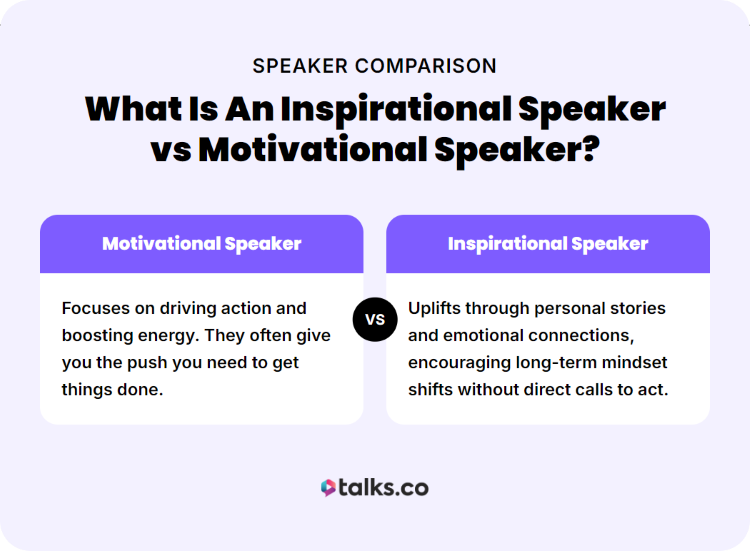 SPEAKER COMPARISON

What Is An Inspirational Speaker vs Motivational Speaker?

Motivational Speaker

Focuses on driving action and boosting energy. They often give you the push you need to get things done.

VS

Inspirational Speaker

Uplifts through personal stories and emotional connections, encouraging long-term mindset shifts without direct calls to act.

talks.co